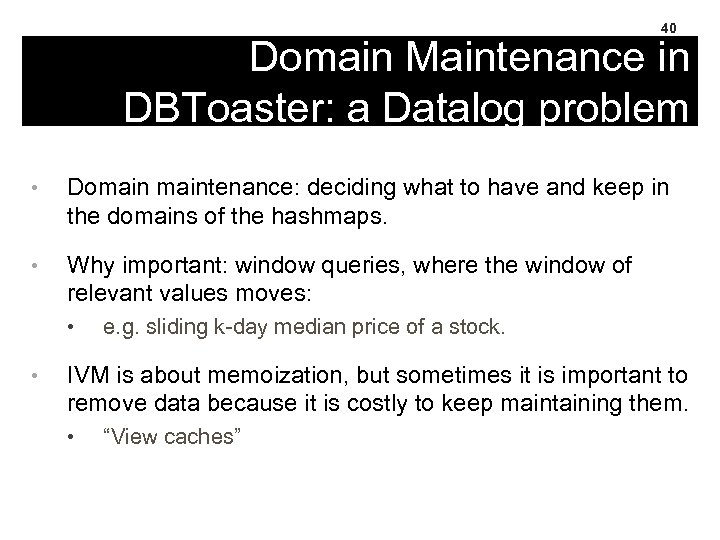 40

Domain Maintenance in DBToaster: a Datalog problem

• Domain maintenance: deciding what to have and keep in the domains of the hashmaps.

• Why important: window queries, where the window of relevant values moves:

  • e.g. sliding k-day median price of a stock.

• IVM is about memoization, but sometimes it is important to remove data because it is costly to keep maintaining them.

  • “View caches”